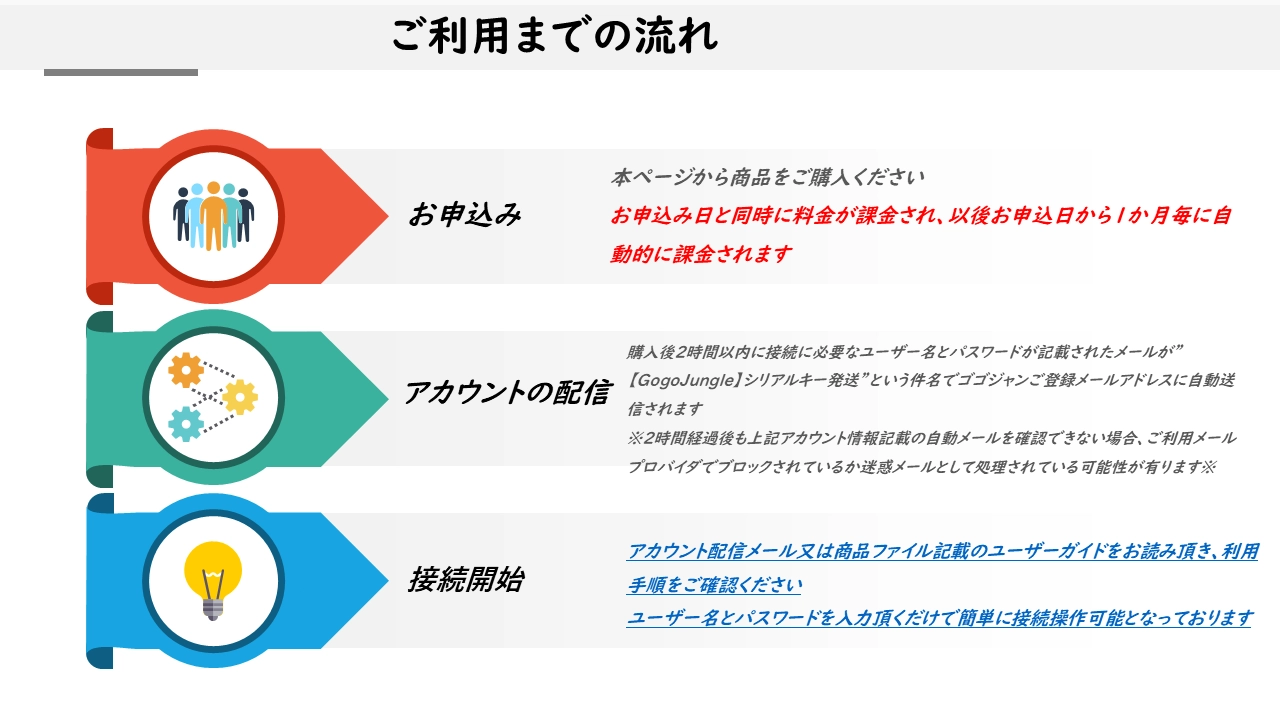 ご利用までの流れ

お申込み

本ページから商品をご購入ください

お申込み日と同時に料金が課金され、以後お申込日から1か月毎に自動的に課金されます

アカウントの配信

購入後2時間以内に接続に必要なユーザー名とパスワードが記載されたメールが”【GogoJungle】シリアルキー発送”という件名でゴゴジャンご登録メールアドレスに自動送信されます

※2時間経過後も上記アカウント情報記載の自動メールを確認できない場合、ご利用メールプロバイダでブロックされているか迷惑メールとして処理されている可能性が有ります※

接続開始

アカウント配信メール又は商品ファイル記載のユーザーガイドをお読み頂き、利用手順をご確認ください

ユーザー名とパスワードを入力頂くだけで簡単に接続操作可能となっております